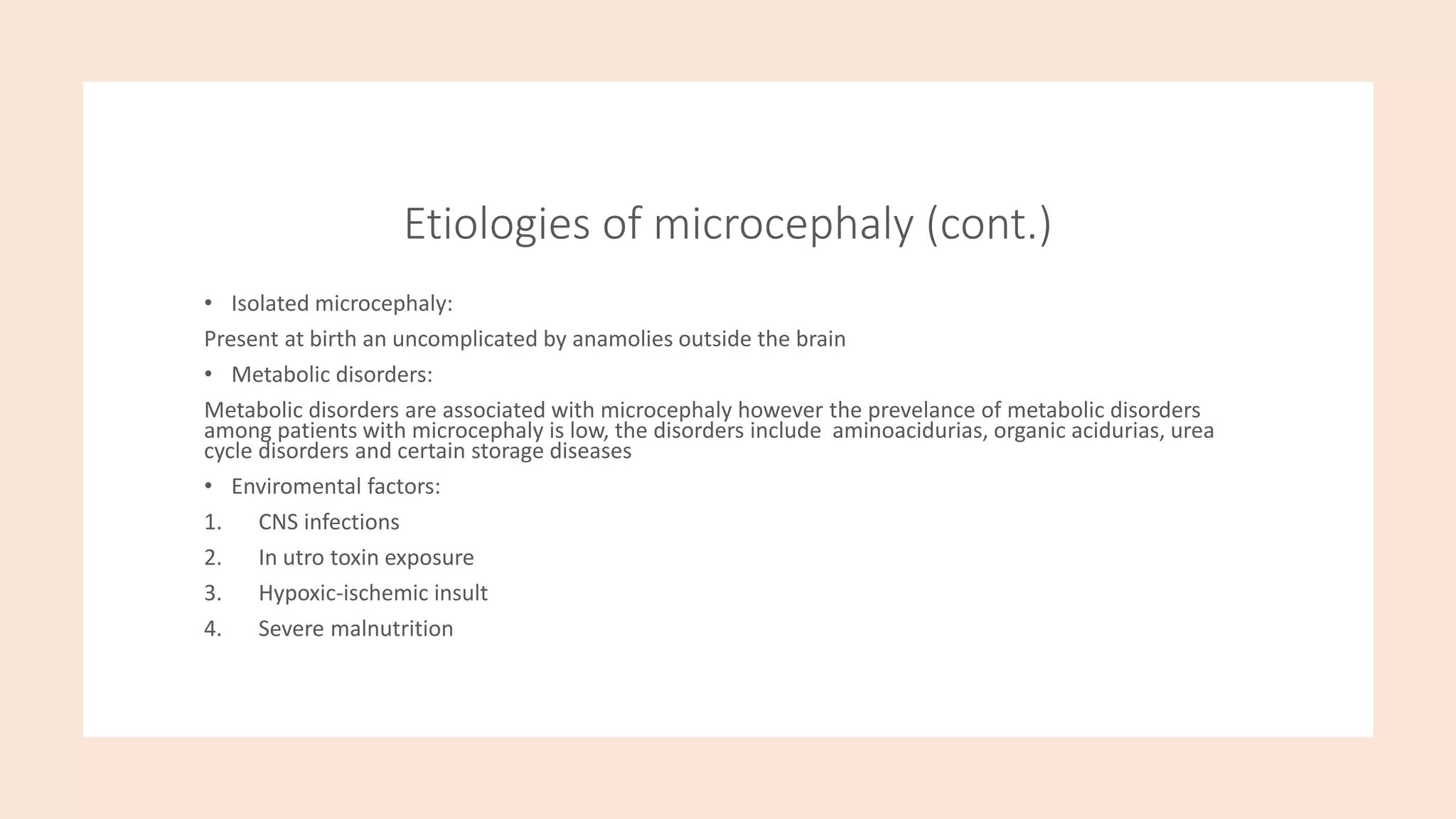 Etiologies of microcephaly (cont.)

• Isolated microcephaly:

Present at birth an uncomplicated by anamolies outside the brain

• Metabolic disorders:

Metabolic disorders are associated with microcephaly however the prevelance of metabolic disorders among patients with microcephaly is low, the disorders include aminoacidurias, organic acidurias, urea cycle disorders and certain storage diseases

• Enviromental factors:

1. CNS infections
2. In utro toxin exposure
3. Hypoxic-ischemic insult
4. Severe malnutrition